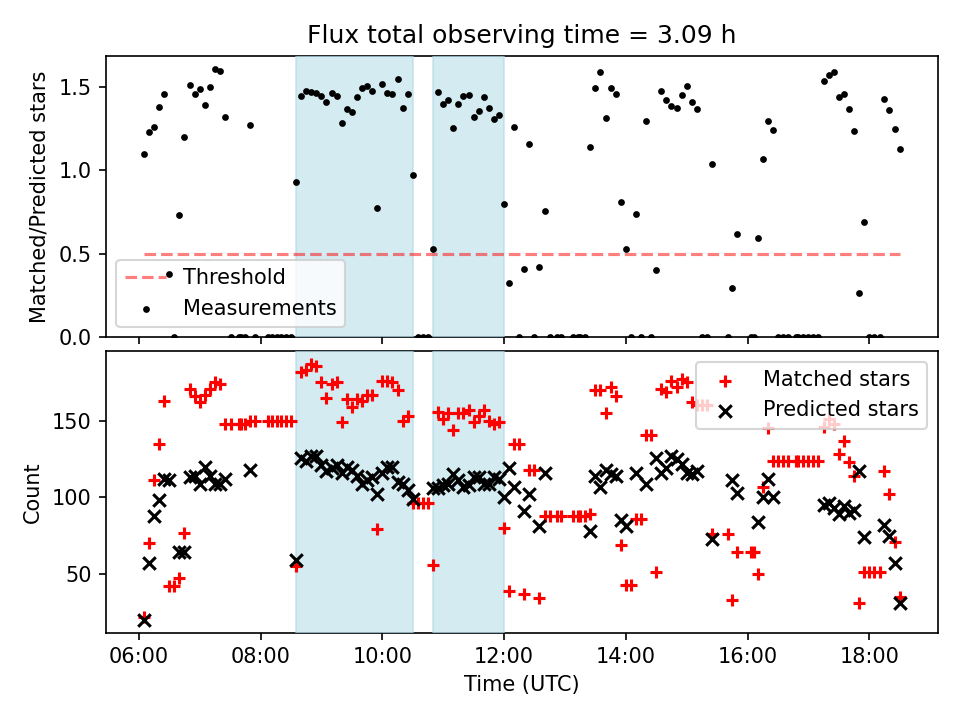 Flux total observing time = 3.09 h

Matched/Predicted stars

1.5
1.0
0.5
0.0

Threshold
Measurements

Count

150
100
50

Matched stars
Predicted stars

06:00
08:00
10:00
12:00
14:00
16:00
18:00

Time (UTC)